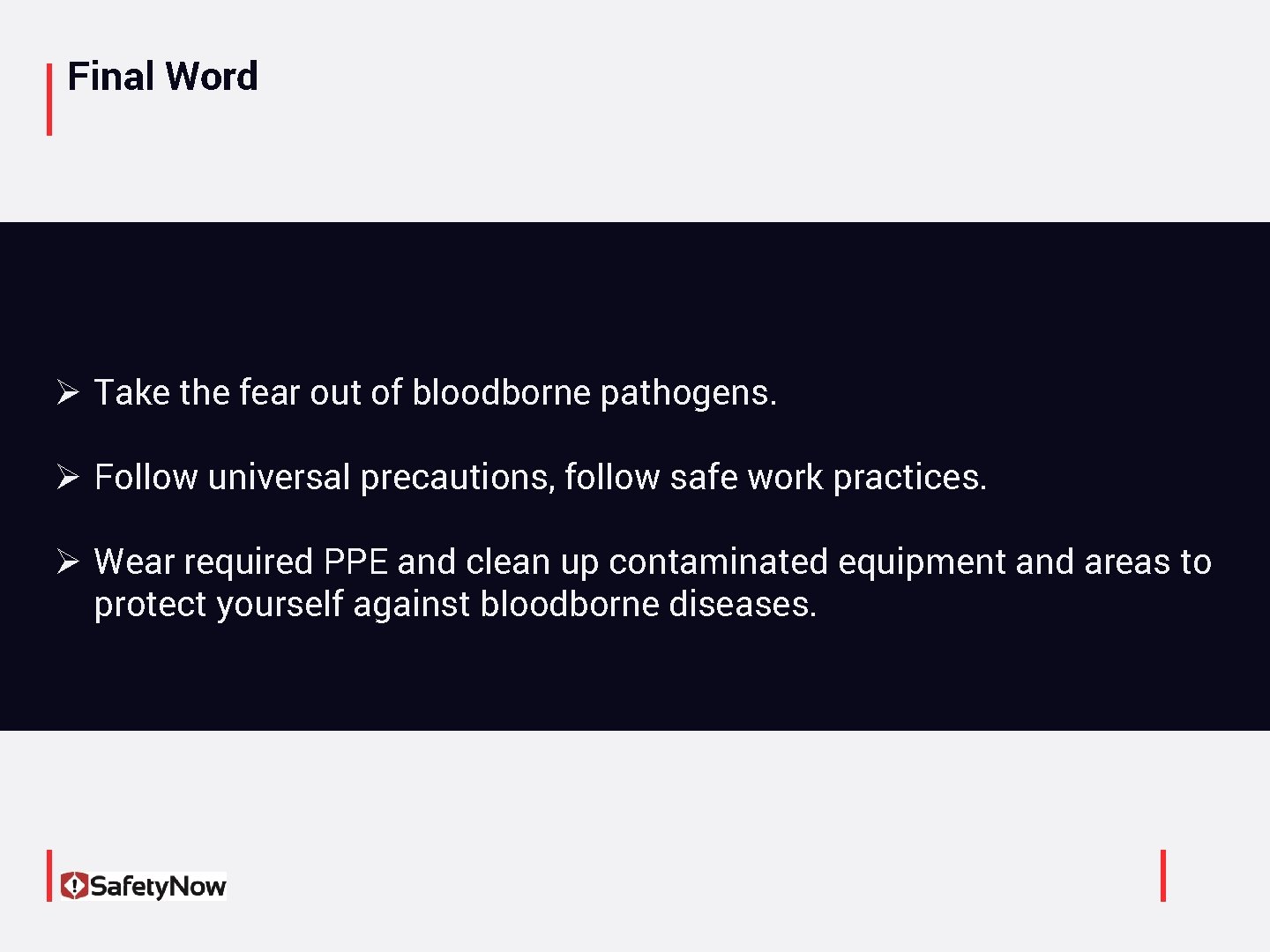 Final Word

➢ Take the fear out of bloodborne pathogens.

➢ Follow universal precautions, follow safe work practices.

➢ Wear required PPE and clean up contaminated equipment and areas to protect yourself against bloodborne diseases.

SafetyNow